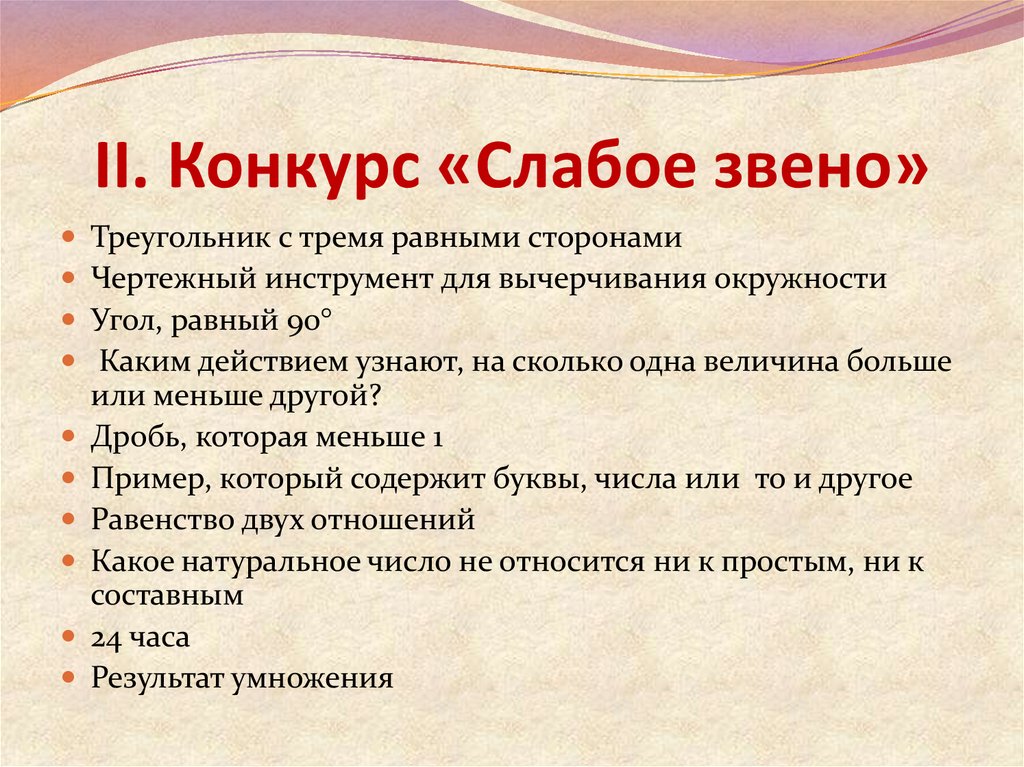 II. Конкурс «Слабое звено»

- Треугольник с тремя равными сторонами
- Чертежный инструмент для вычерчивания окружности
- Угол, равный 90°
- Каким действием узнают, на сколько одна величина больше или меньше другой?
- Дробь, которая меньше 1
- Пример, который содержит буквы, числа или то и другое
- Равенство двух отношений
- Какое натуральное число не относится ни к простым, ни к составным
- 24 часа
- Результат умножения